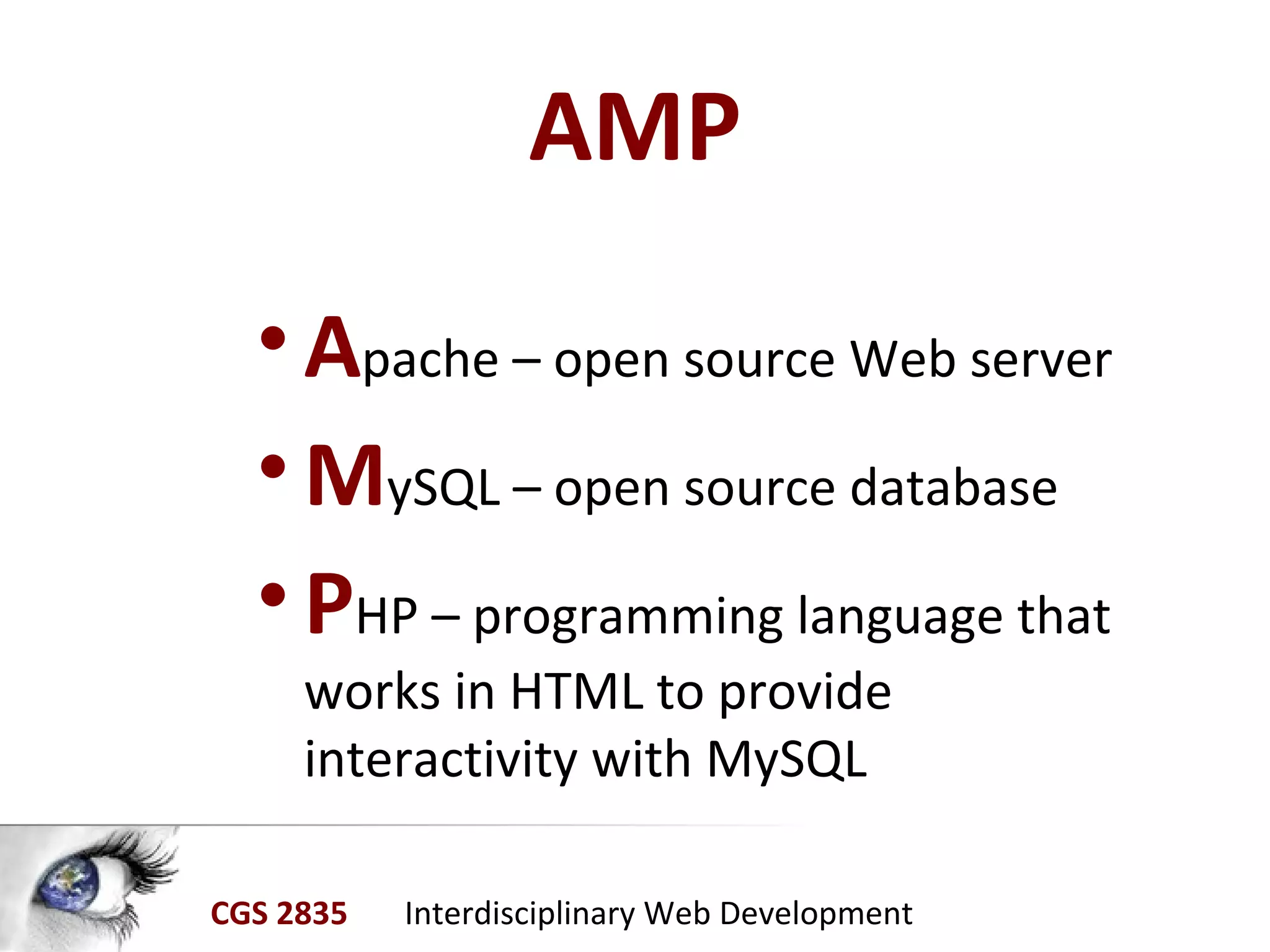 AMP

• Apache – open source Web server

• MySQL – open source database

• PHP – programming language that works in HTML to provide interactivity with MySQL

CGS 2835 Interdisciplinary Web Development